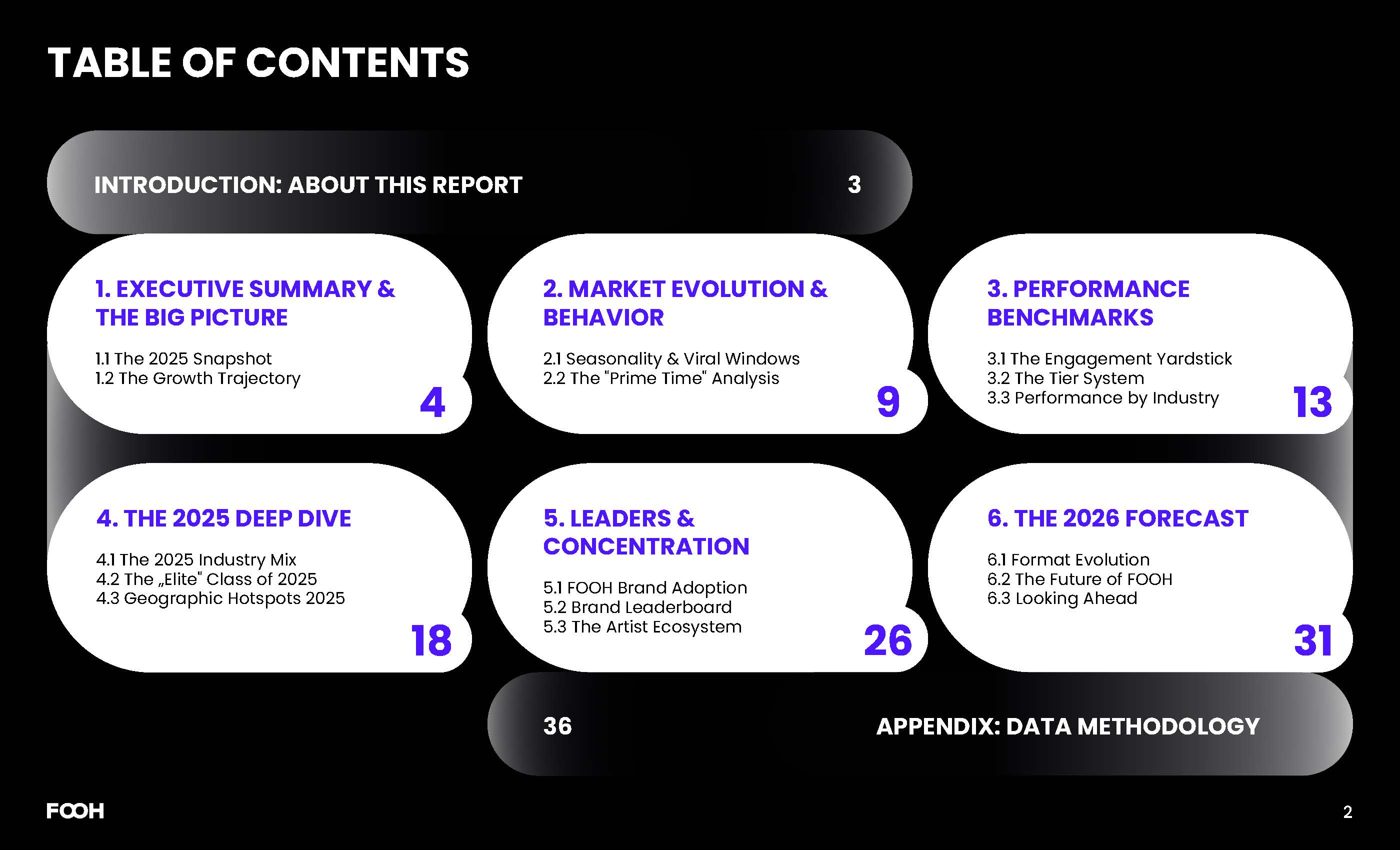 TABLE OF CONTENTS

INTRODUCTION: ABOUT THIS REPORT 3

1. EXECUTIVE SUMMARY & THE BIG PICTURE

1.1 The 2025 Snapshot
1.2 The Growth Trajectory

4

2. MARKET EVOLUTION & BEHAVIOR

2.1 Seasonality & Viral Windows
2.2 The "Prime Time" Analysis

9

3. PERFORMANCE BENCHMARKS

3.1 The Engagement Yardstick
3.2 The Tier System
3.3 Performance by Industry

13

4. THE 2025 DEEP DIVE

4.1 The 2025 Industry Mix
4.2 The „Elite" Class of 2025
4.3 Geographic Hotspots 2025

18

5. LEADERS & CONCENTRATION

5.1 FOOH Brand Adoption
5.2 Brand Leaderboard
5.3 The Artist Ecosystem

26

6. THE 2026 FORECAST

6.1 Format Evolution
6.2 The Future of FOOH
6.3 Looking Ahead

31

36 APPENDIX: DATA METHODOLOGY

FOOH

2